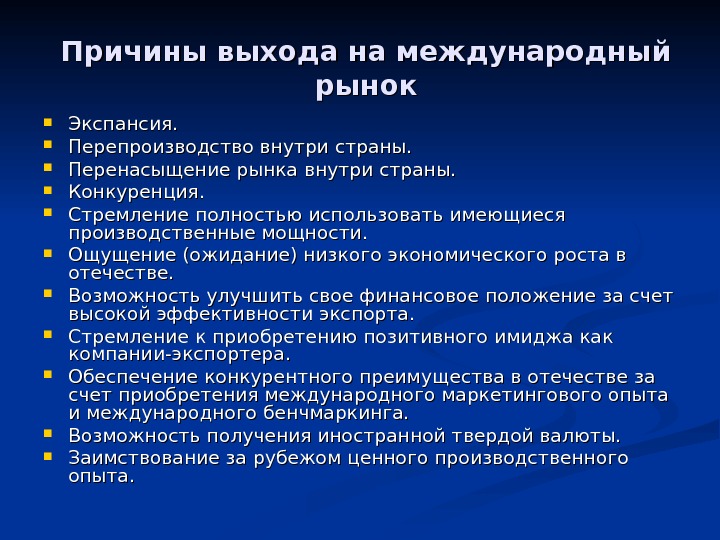 Причины выхода на международный рынок

- Экспансия.
- Перепроизводство внутри страны.
- Перенасыщение рынка внутри страны.
- Конкуренция.
- Стремление полностью использовать имеющиеся производственные мощности.
- Ощущение (ожидание) низкого экономического роста в отечестве.
- Возможность улучшить свое финансовое положение за счет высокой эффективности экспорта.
- Стремление к приобретению позитивного имиджа как компании-экспортера.
- Обеспечение конкурентного преимущества в отечестве за счет приобретения международного маркетингового опыта и международного бенчмаркинга.
- Возможность получения иностранной твердой валюты.
- Заимствование за рубежом ценного производственного опыта.